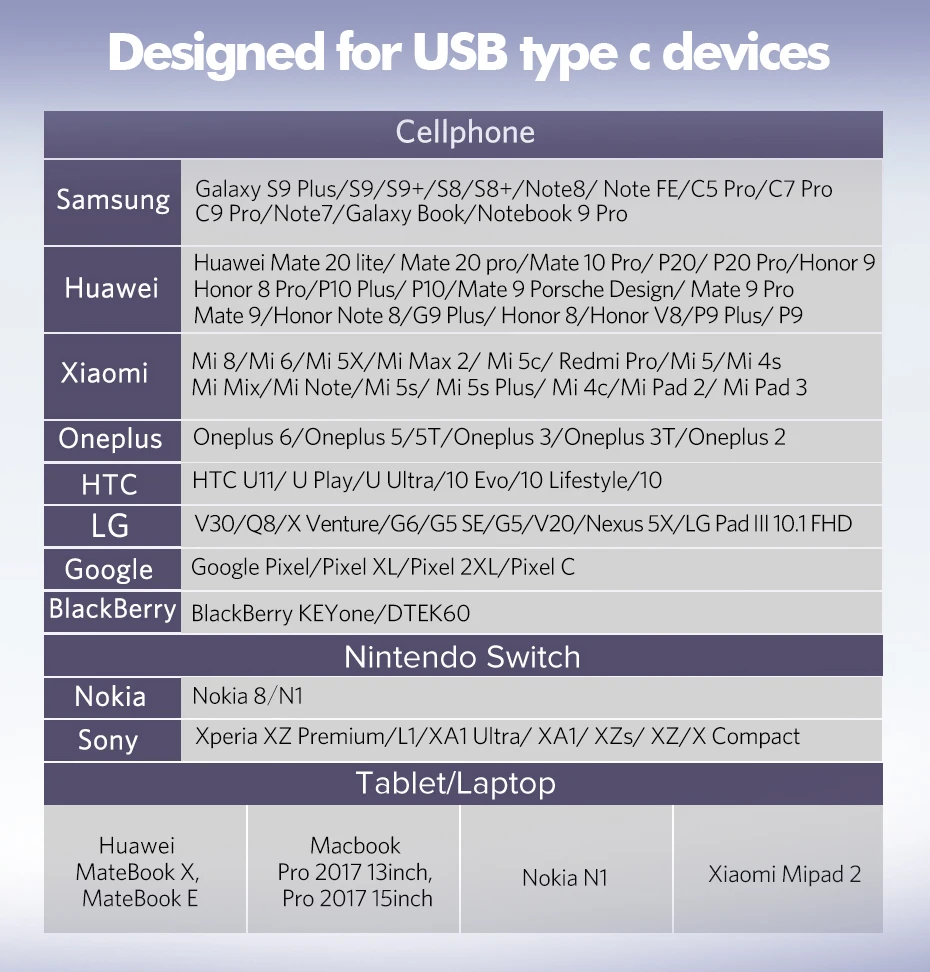 Designed for USB type c devices

| Cellphone | |
|---|---|
| Samsung | Galaxy S9 Plus/S9/S9+/S8/S8+/Note8/ Note FE/C5 Pro/C7 Pro C9 Pro/Note7/Galaxy Book/Notebook 9 Pro |
| Huawei | Huawei Mate 20 lite/ Mate 20 pro/Mate 10 Pro/ P20/ P20 Pro/Honor 9 Honor 8 Pro/P10 Plus/ P10/Mate 9 Porsche Design/ Mate 9 Pro Mate 9/Honor Note 8/G9 Plus/ Honor 8/Honor V8/P9 Plus/ P9 |
| Xiaomi | Mi 8/Mi 6/Mi 5X/Mi Max 2/ Mi 5c/ Redmi Pro/Mi 5/Mi 4s Mi Mix/Mi Note/Mi 5s/ Mi 5s Plus/ Mi 4c/Mi Pad 2/ Mi Pad 3 |
| Oneplus | Oneplus 6/Oneplus 5/5T/Oneplus 3/Oneplus 3T/Oneplus 2 |
| HTC | HTC U11/ U Play/U Ultra/10 Evo/10 Lifestyle/10 |
| LG | V30/Q8/X Venture/G6/G5 SE/G5/V20/Nexus 5X/LG Pad III 10.1 FHD |
| Google | Google Pixel/Pixel XL/Pixel 2XL/Pixel C |
| BlackBerry | BlackBerry KEYone/DTEK60 |
| Nintendo Switch | |
| Nokia | Nokia 8/N1 |
| Sony | Xperia XZ Premium/L1/XA1 Ultra/ XA1/ XZs/ XZ/X Compact |

Tablet/Laptop

| Huawei MateBook X, MateBook E | Macbook Pro 2017 13inch, Pro 2017 15inch | Nokia N1 | Xiaomi Mipad 2 |
|---|---|---|---|